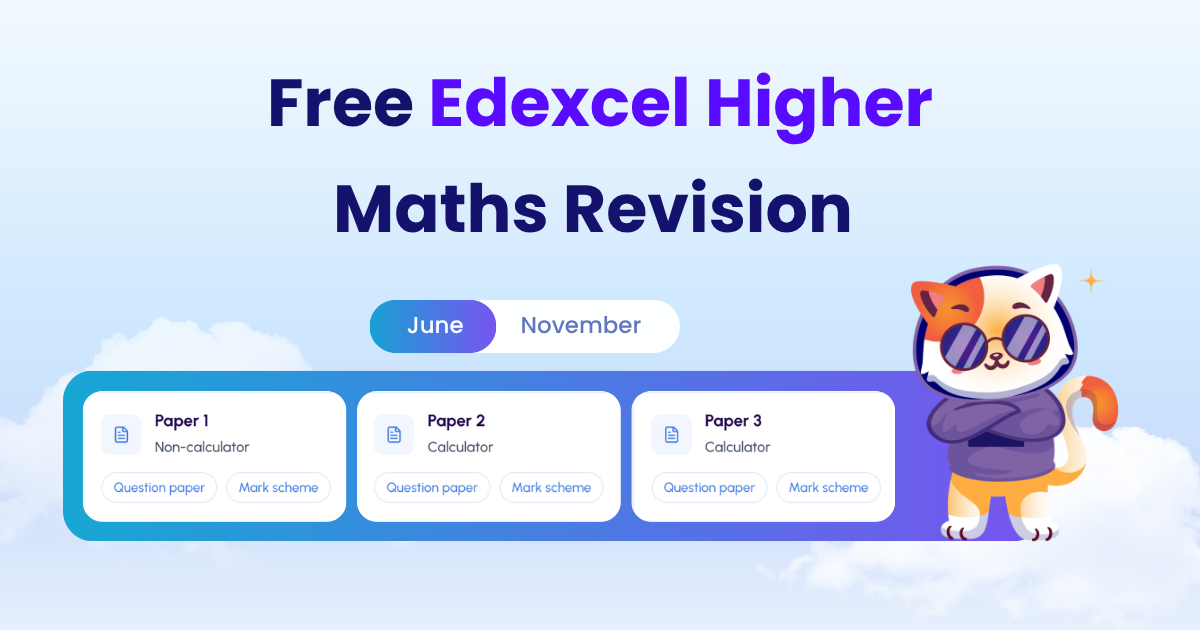 Free Edexcel Higher Maths Revision

June November

Paper 1
Non-calculator
Question paper
Mark scheme

Paper 2
Calculator
Question paper
Mark scheme

Paper 3
Calculator
Question paper
Mark scheme